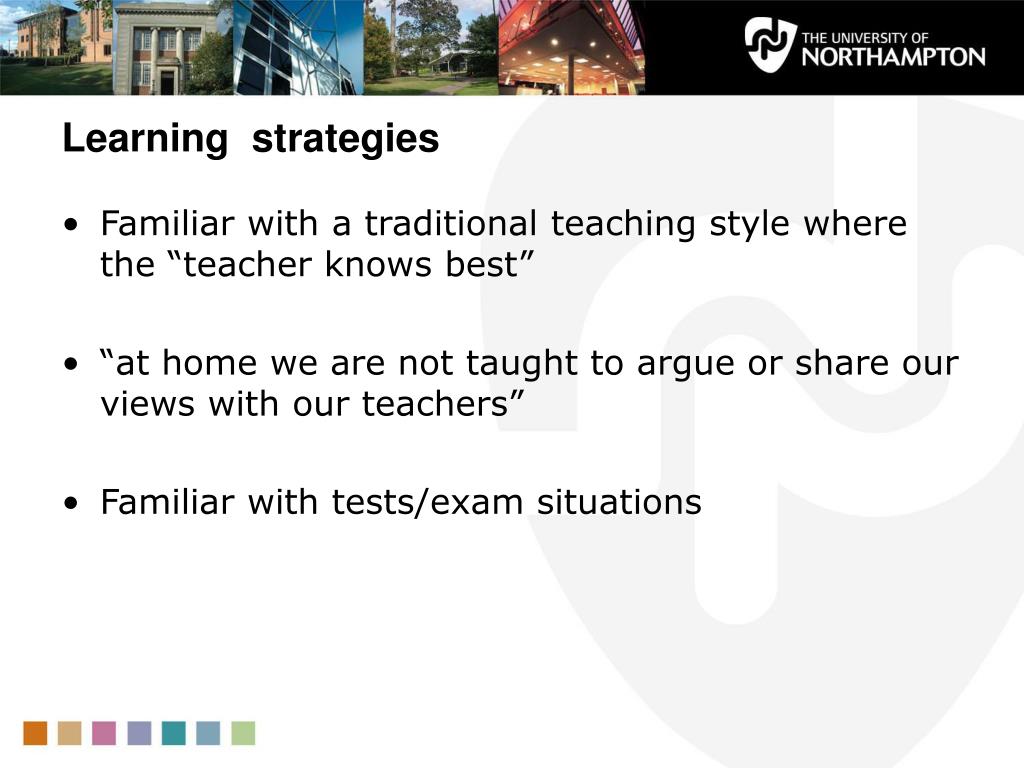 THE UNIVERSITY OF NORTHAMPTON

Learning strategies

• Familiar with a traditional teaching style where the “teacher knows best”

• “at home we are not taught to argue or share our views with our teachers”

• Familiar with tests/exam situations